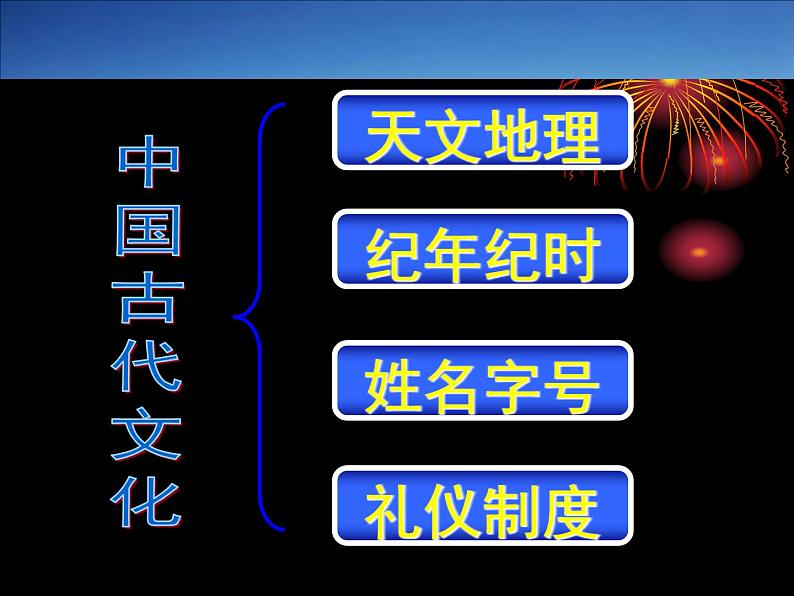 中国古代文化

天文地理

纪年纪时

姓名字号

礼仪制度